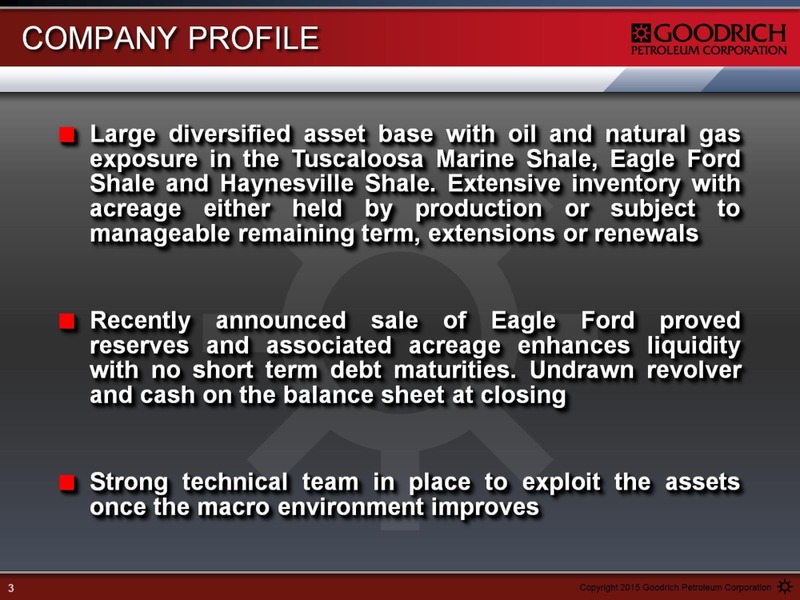 COMPANY PROFILE

GOODRICH
PETROLEUM CORPORATION

Large diversified asset base with oil and natural gas exposure in the Tuscaloosa Marine Shale, Eagle Ford Shale and Haynesville Shale. Extensive inventory with acreage either held by production or subject to manageable remaining term, extensions or renewals

Recently announced sale of Eagle Ford proved reserves and associated acreage enhances liquidity with no short term debt maturities. Undrawn revolver and cash on the balance sheet at closing

Strong technical team in place to exploit the assets once the macro environment improves

3

Copyright 2015 Goodrich Petroleum Corporation